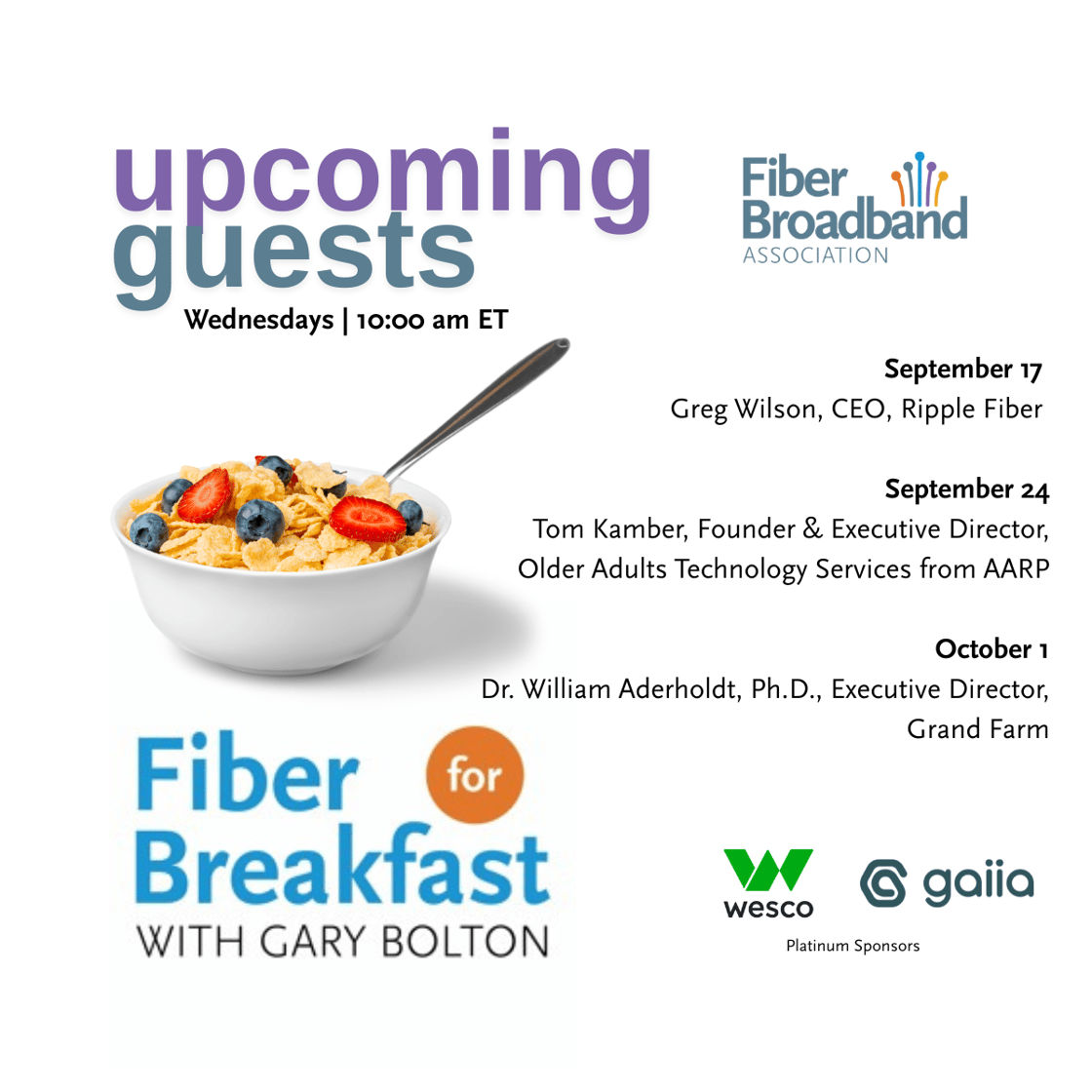 upcoming guests

Wednesdays | 10:00 am ET

Fiber Broadband ASSOCIATION

September 17
Greg Wilson, CEO, Ripple Fiber

September 24
Tom Kamber, Founder & Executive Director, Older Adults Technology Services from AARP

October 1
Dr. William Aderholdt, Ph.D., Executive Director, Grand Farm

Fiber for Breakfast
WITH GARY BOLTON

wesco gaiia
Platinum Sponsors